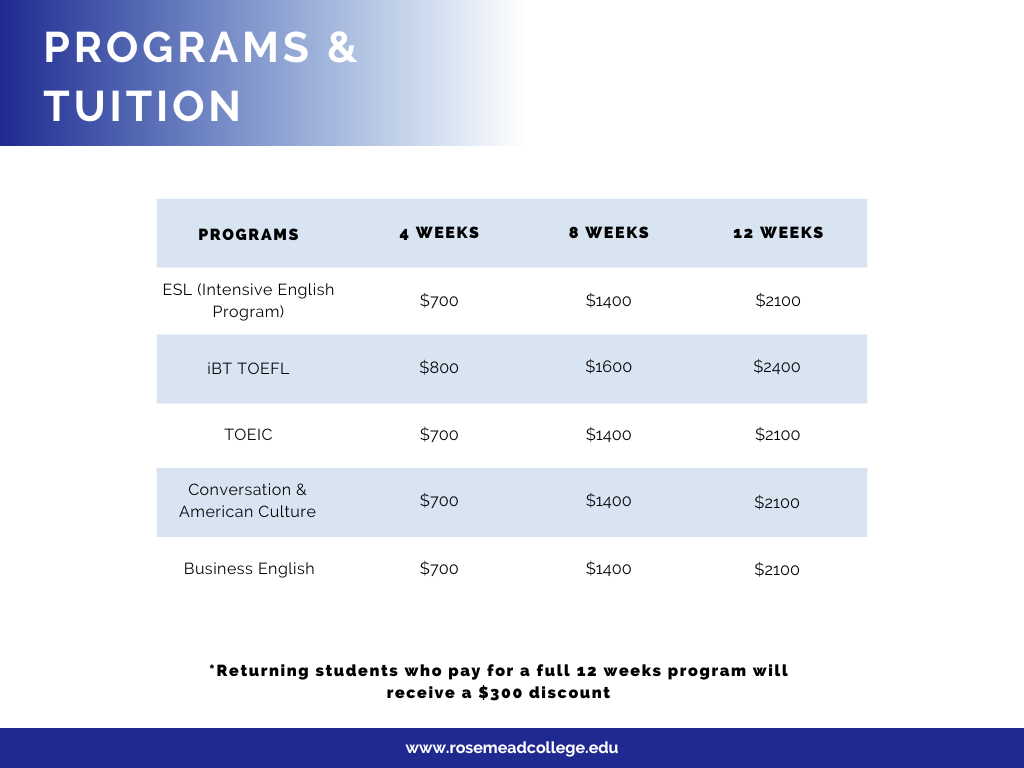 PROGRAMS & TUITION

| PROGRAMS | 4 WEEKS | 8 WEEKS | 12 WEEKS |
|---|---|---|---|
| ESL (Intensive English Program) | \$700 | \$1400 | \$2100 |
| iBT TOEFL | \$800 | \$1600 | \$2400 |
| TOEIC | \$700 | \$1400 | \$2100 |
| Conversation & American Culture | \$700 | \$1400 | \$2100 |
| Business English | \$700 | \$1400 | \$2100 |

*Returning students who pay for a full 12 weeks program will receive a \$300 discount

www.rosemeadcollege.edu